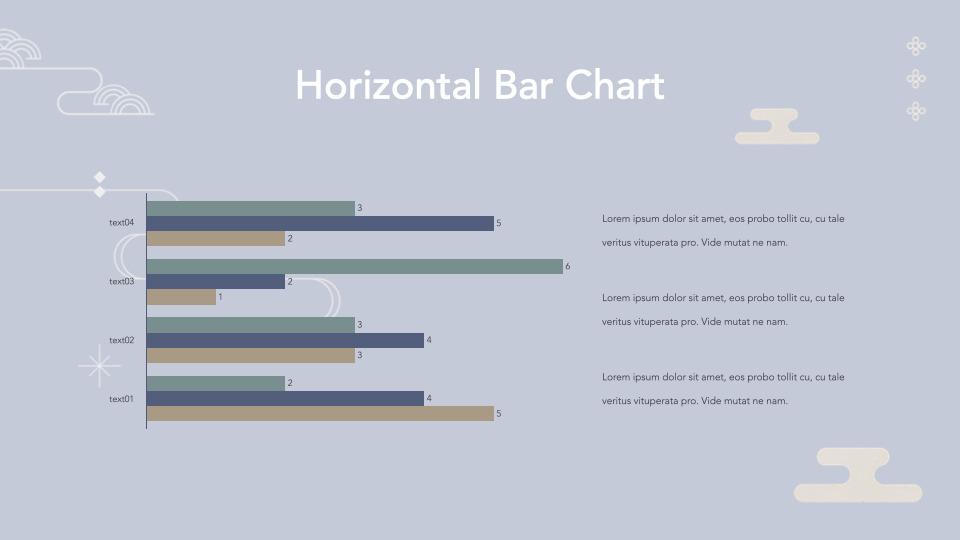 Horizontal Bar Chart

text04
3
5
2
text03
6
2
1
text02
3
4
3
text01
2
4
5

Lorem ipsum dolor sit amet, eos probo tollit cu, cu tale veritus vituperata pro. Vide mutat ne nam.

Lorem ipsum dolor sit amet, eos probo tollit cu, cu tale veritus vituperata pro. Vide mutat ne nam.

Lorem ipsum dolor sit amet, eos probo tollit cu, cu tale veritus vituperata pro. Vide mutat ne nam.